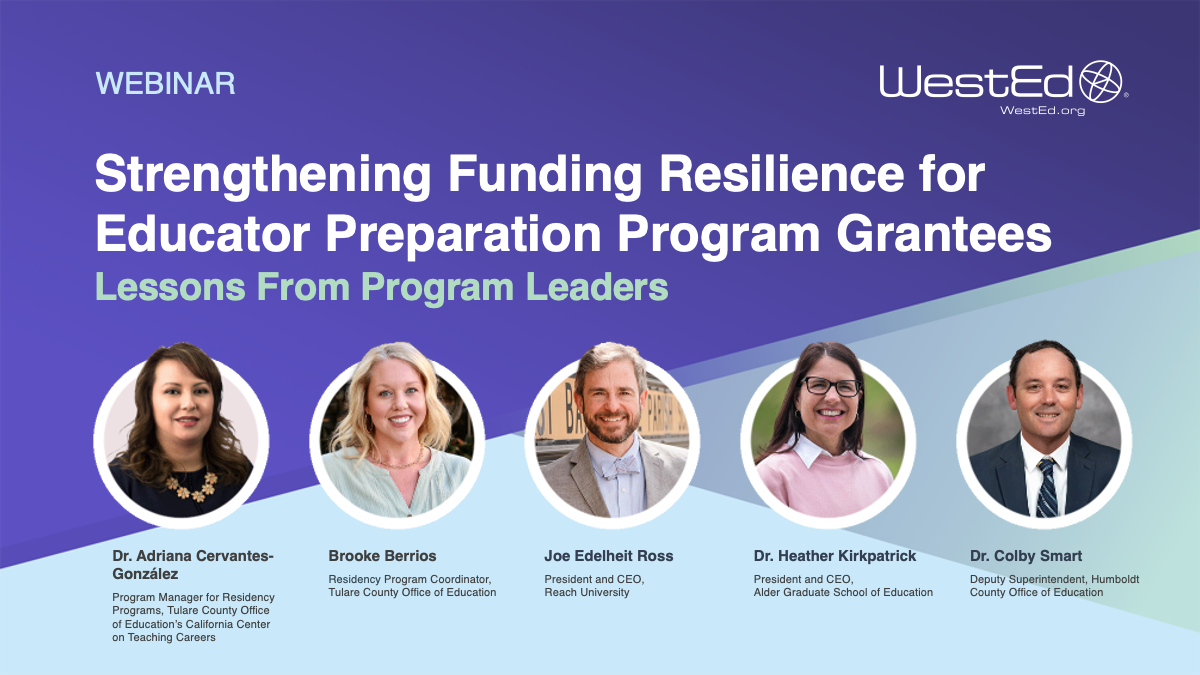 WEBINAR

WestEd®
WestEd.org

Strengthening Funding Resilience for Educator Preparation Program Grantees

Lessons From Program Leaders

Dr. Adriana Cervantes-González
Program Manager for Residency Programs, Tulare County Office of Education's California Center on Teaching Careers

Brooke Berrios
Residency Program Coordinator, Tulare County Office of Education

Joe Edelheit Ross
President and CEO, Reach University

Dr. Heather Kirkpatrick
President and CEO, Alder Graduate School of Education

Dr. Colby Smart
Deputy Superintendent, Humboldt County Office of Education